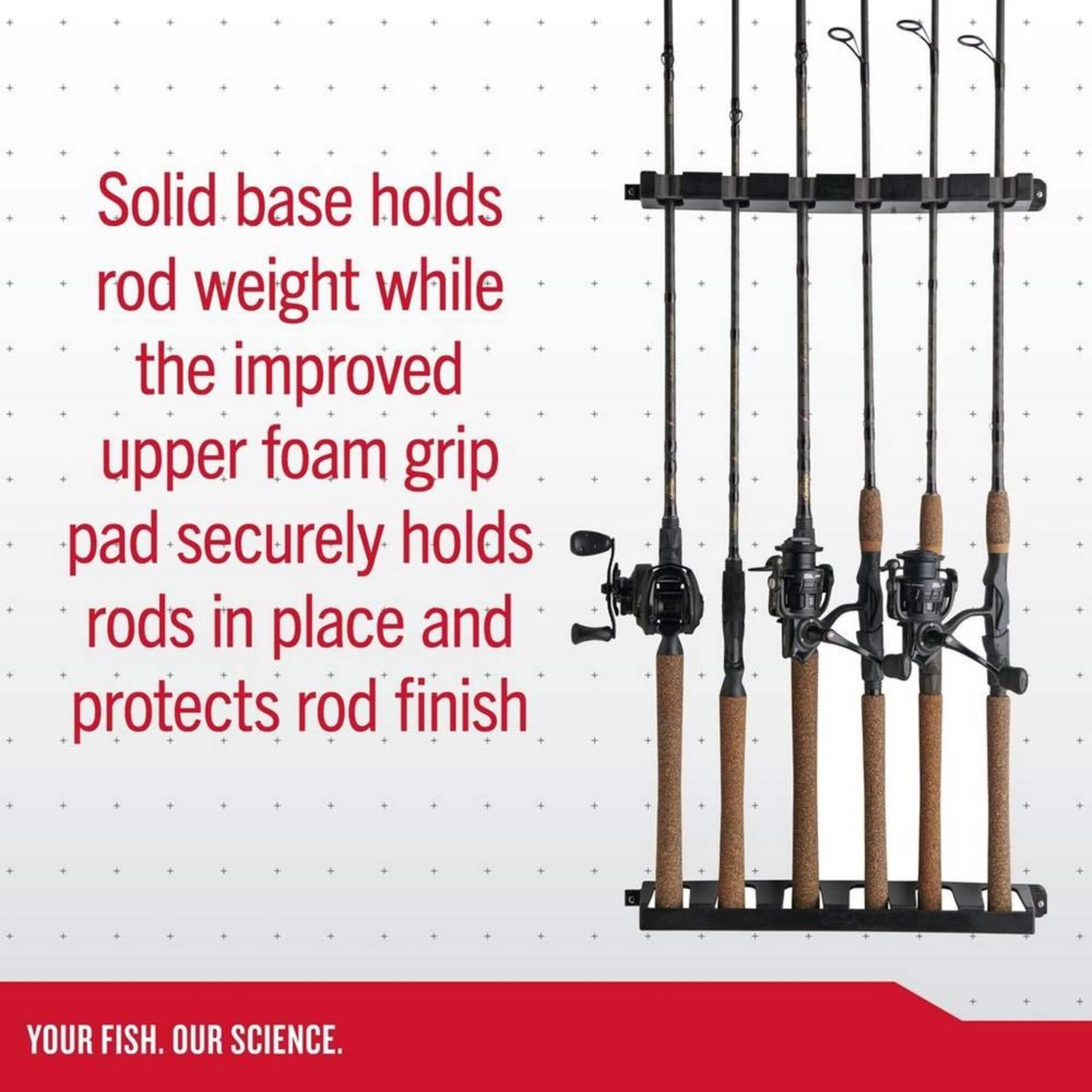 Solid base holds rod weight while the improved upper foam grip pad securely holds rods in place and protects rod finish

YOUR FISH. OUR SCIENCE.